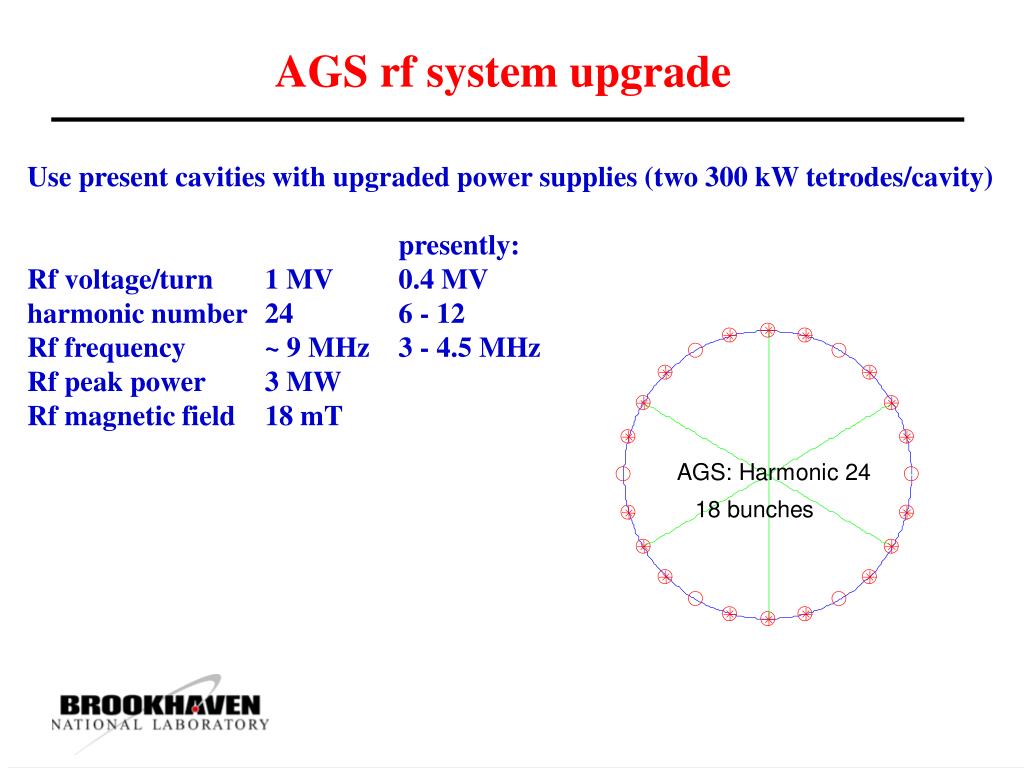 AGS rf system upgrade

Use present cavities with upgraded power supplies (two 300 kW tetrodes/cavity)

| | | presently: |
|---|---|---|
| Rf voltage/turn | 1 MV | 0.4 MV |
| harmonic number | 24 | 6 - 12 |
| Rf frequency | ~ 9 MHz | 3 - 4.5 MHz |
| Rf peak power | 3 MW | |
| Rf magnetic field | 18 mT | |

AGS: Harmonic 24
18 bunches

BROOKHAVEN
NATIONAL LABORATORY